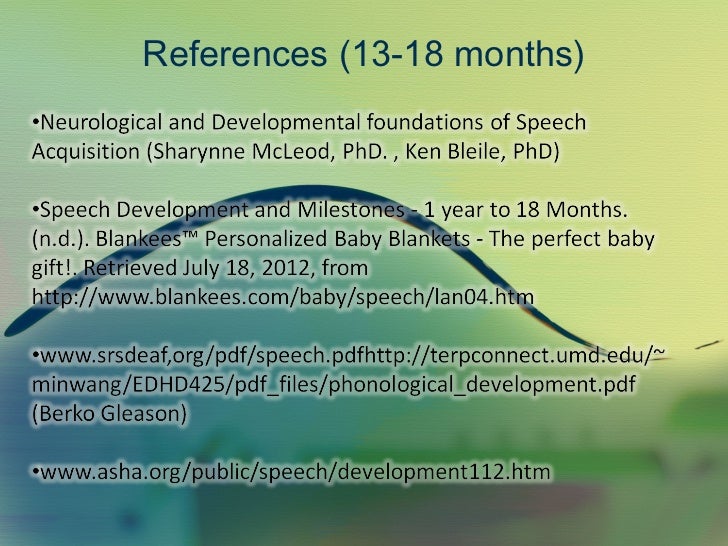 References (13-18 months)

•Neurological and Developmental foundations of Speech Acquisition (Sharynne McLeod, PhD. , Ken Bleile, PhD)

•Speech Development and Milestones - 1 year to 18 Months. (n.d.). Blankees™ Personalized Baby Blankets - The perfect baby gift!. Retrieved July 18, 2012, from http://www.blankees.com/baby/speech/lan04.htm

•www.srsdeaf,org/pdf/speech.pdfhttp://terpconnect.umd.edu/~minwang/EDHD425/pdf_files/phonological_development.pdf (Berko Gleason)

•www.asha.org/public/speech/development112.htm